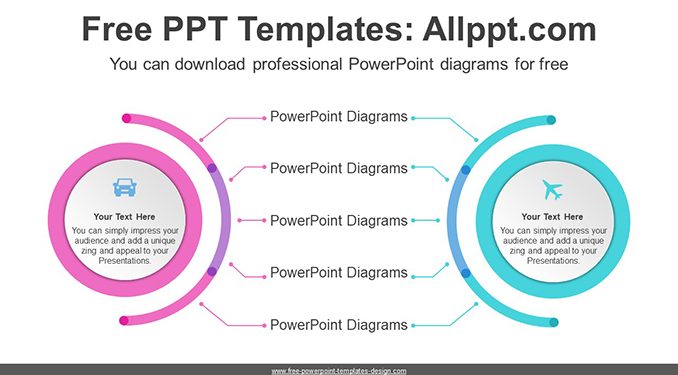 Free PPT Templates: Allppt.com

You can download professional PowerPoint diagrams for free

Your Text Here

You can simply impress your audience and add a unique zing and appeal to your Presentations.

PowerPoint Diagrams

PowerPoint Diagrams

PowerPoint Diagrams

PowerPoint Diagrams

PowerPoint Diagrams

Your Text Here

You can simply impress your audience and add a unique zing and appeal to your Presentations.

www.free-powerpoint-templates-design.com